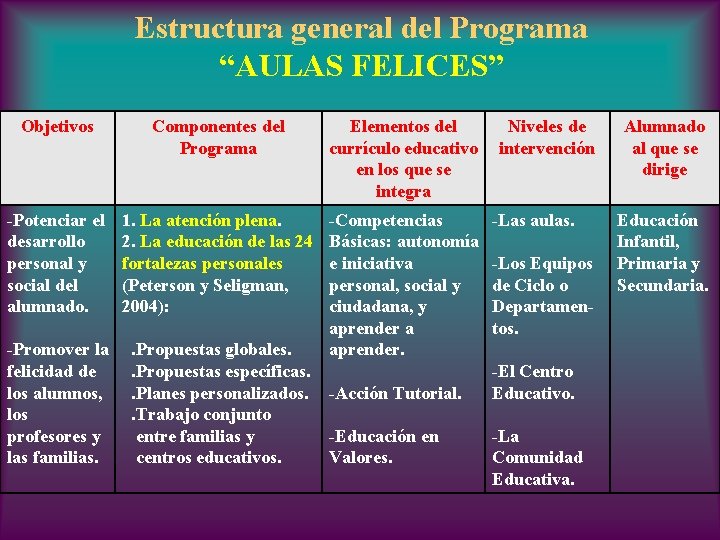 Estructura general del Programa
“AULAS FELICES”

| Objetivos | Componentes del Programa | Elementos del currículo educativo en los que se integra | Niveles de intervención | Alumnado al que se dirige |
|---|---|---|---|---|
| -Potenciar el desarrollo personal y social del alumnado. -Promover la felicidad de los alumnos, los profesores y las familias. | 1. La atención plena. 2. La educación de las 24 fortalezas personales (Peterson y Seligman, 2004): .Propuestas globales. .Propuestas específicas. .Planes personalizados. .Trabajo conjunto entre familias y centros educativos. | -Competencias Básicas: autonomía e iniciativa personal, social y ciudadana, y aprender a aprender. -Acción Tutorial. -Educación en Valores. | -Las aulas. -Los Equipos de Ciclo o Departamentos. -El Centro Educativo. -La Comunidad Educativa. | Educación Infantil, Primaria y Secundaria. |